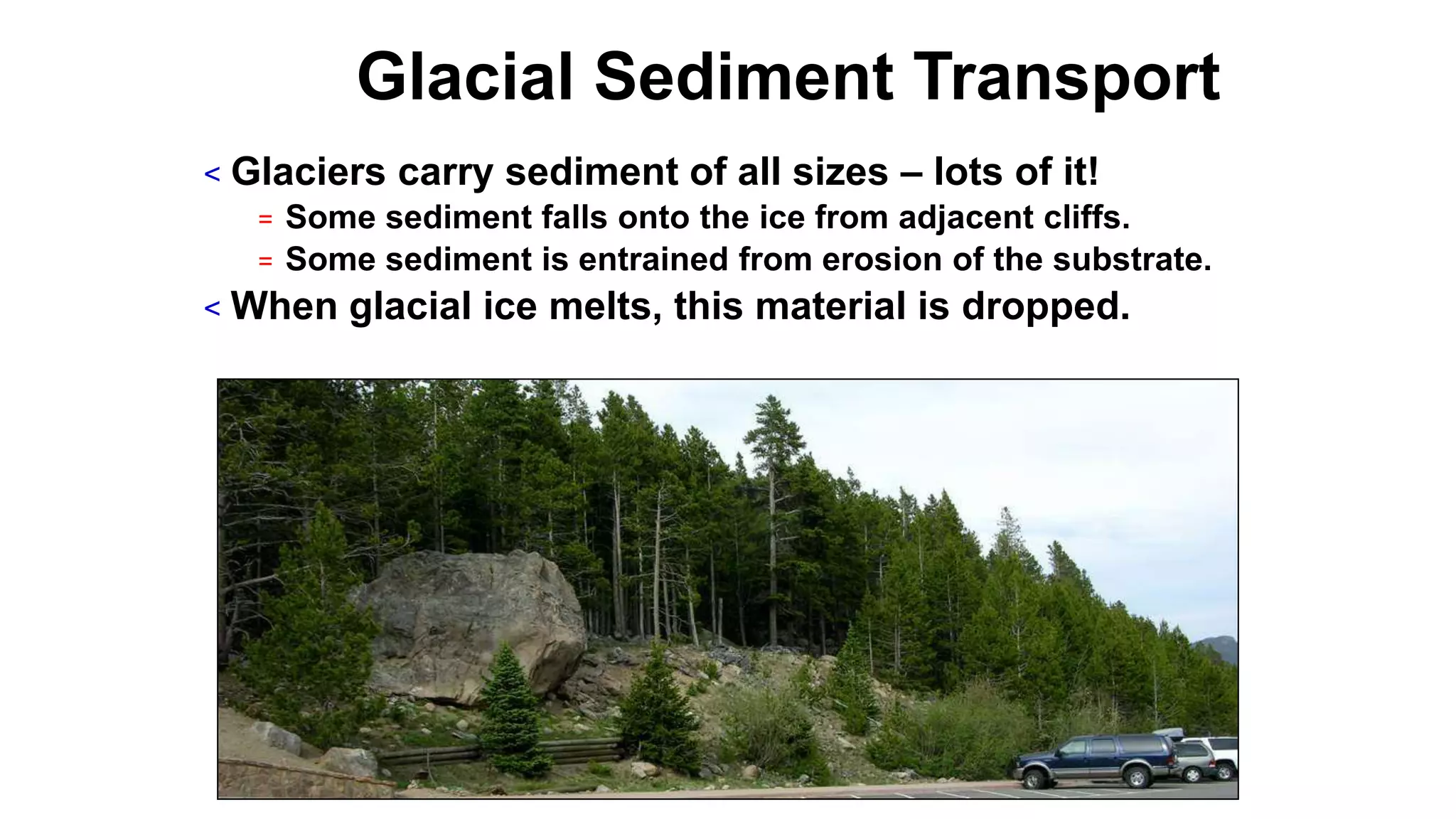 Glacial Sediment Transport

< Glaciers carry sediment of all sizes – lots of it!

= Some sediment falls onto the ice from adjacent cliffs.

= Some sediment is entrained from erosion of the substrate.

< When glacial ice melts, this material is dropped.